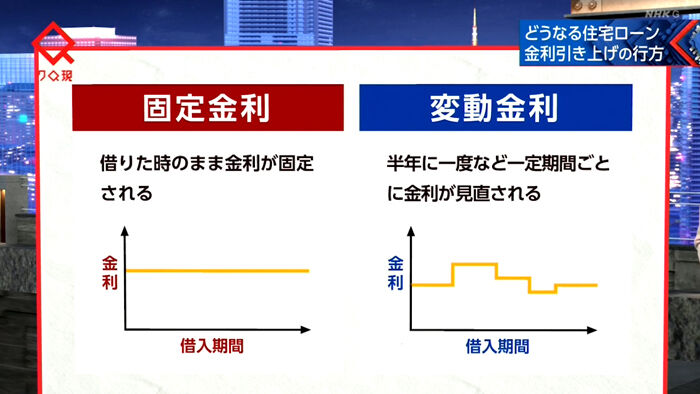 クロ現

NHK G

どうなる住宅ローン
金利引き上げの行方

固定金利

借りた時のまま金利が固定される

金利

借入期間

変動金利

半年に一度など一定期間ごとに金利が見直される

金利

借入期間